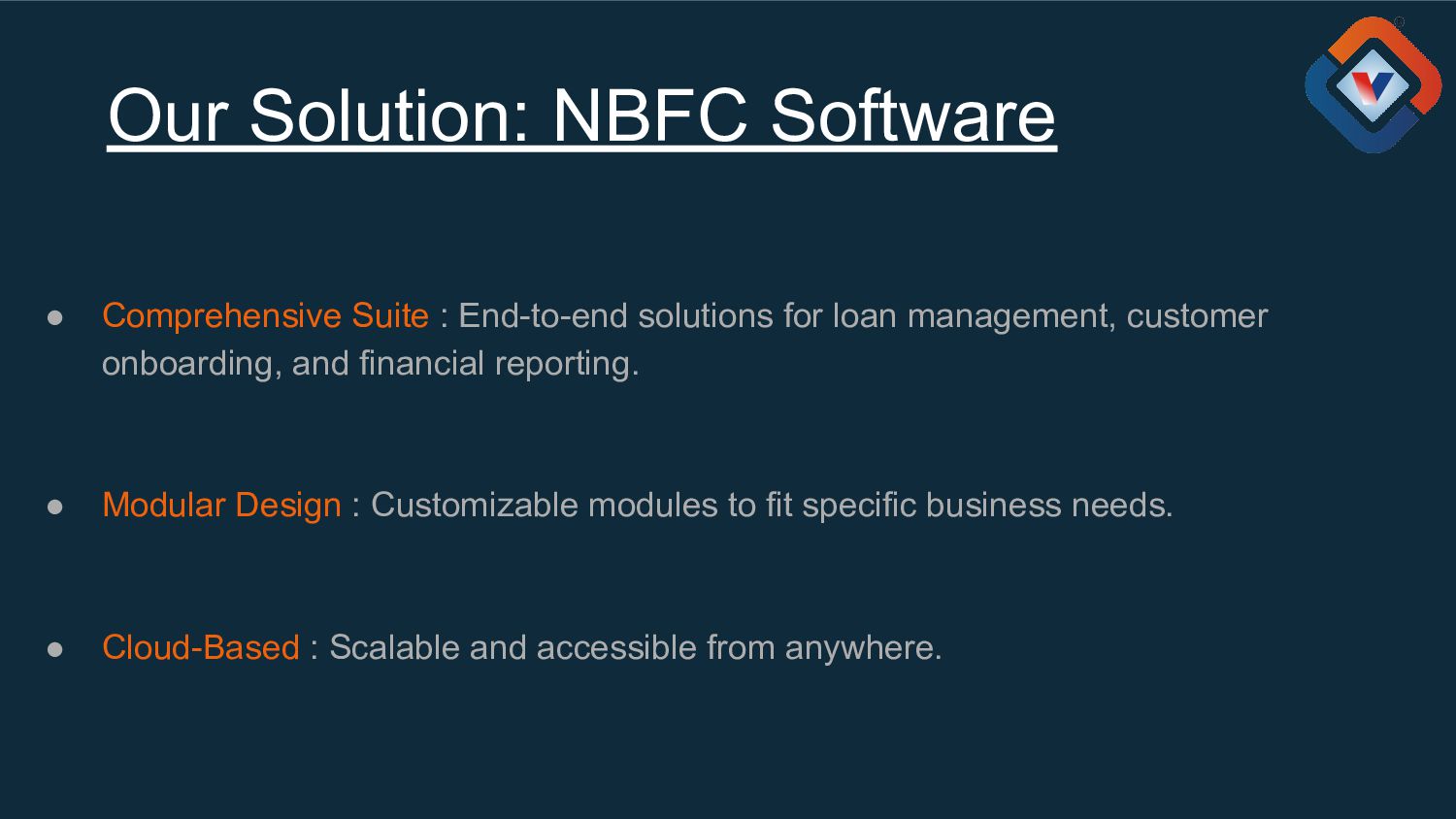 Our Solution: NBFC Software

● Comprehensive Suite : End-to-end solutions for loan management, customer onboarding, and financial reporting.

● Modular Design : Customizable modules to fit specific business needs.

● Cloud-Based : Scalable and accessible from anywhere.